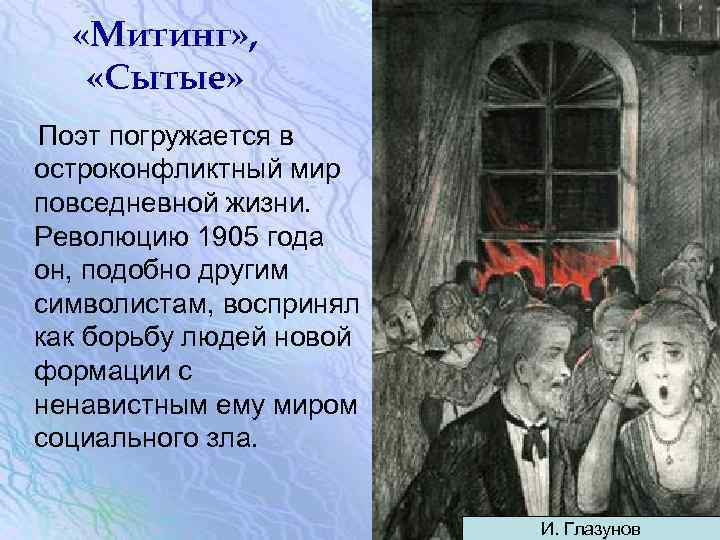 «Митинг», «Сытые»

Поэт погружается в остроконфликтный мир повседневной жизни. Революцию 1905 года он, подобно другим символистам, воспринял как борьбу людей новой формации с ненавистным ему миром социального зла.

И. Глазунов